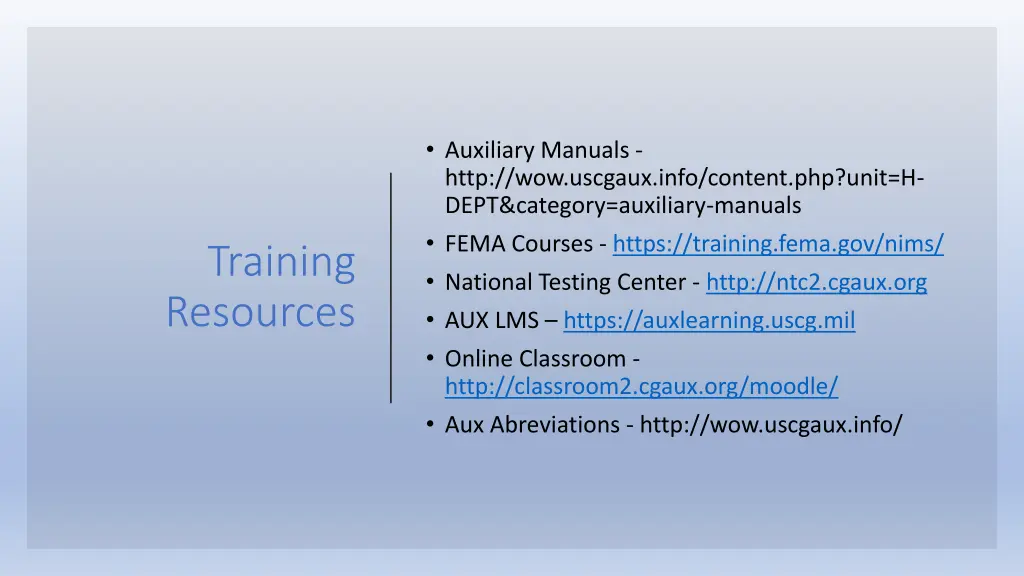 Training Resources

• Auxiliary Manuals - http://wow.uscgaux.info/content.php?unit=H-DEPT&category=auxiliary-manuals
• FEMA Courses - https://training.fema.gov/nims/
• National Testing Center - http://ntc2.cgaux.org
• AUX LMS – https://auxlearning.uscg.mil
• Online Classroom - http://classroom2.cgaux.org/moodle/
• Aux Abreviations - http://wow.uscgaux.info/